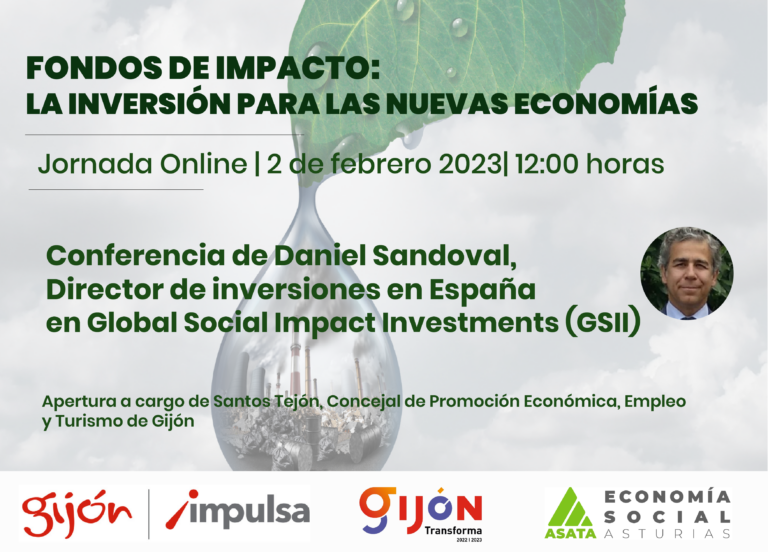 FONDOS DE IMPACTO:
LA INVERSIÓN PARA LAS NUEVAS ECONOMÍAS

Jornada Online | 2 de febrero 2023| 12:00 horas

Conferencia de Daniel Sandoval, Director de inversiones en España en Global Social Impact Investments (GSII)

Apertura a cargo de Santos Tejón, Concejal de Promoción Económica, Empleo y Turismo de Gijón

gijón | impulsa

GIJÓN Transforma 2022 | 2023

ASATA ECONOMÍA SOCIAL ASTURIAS